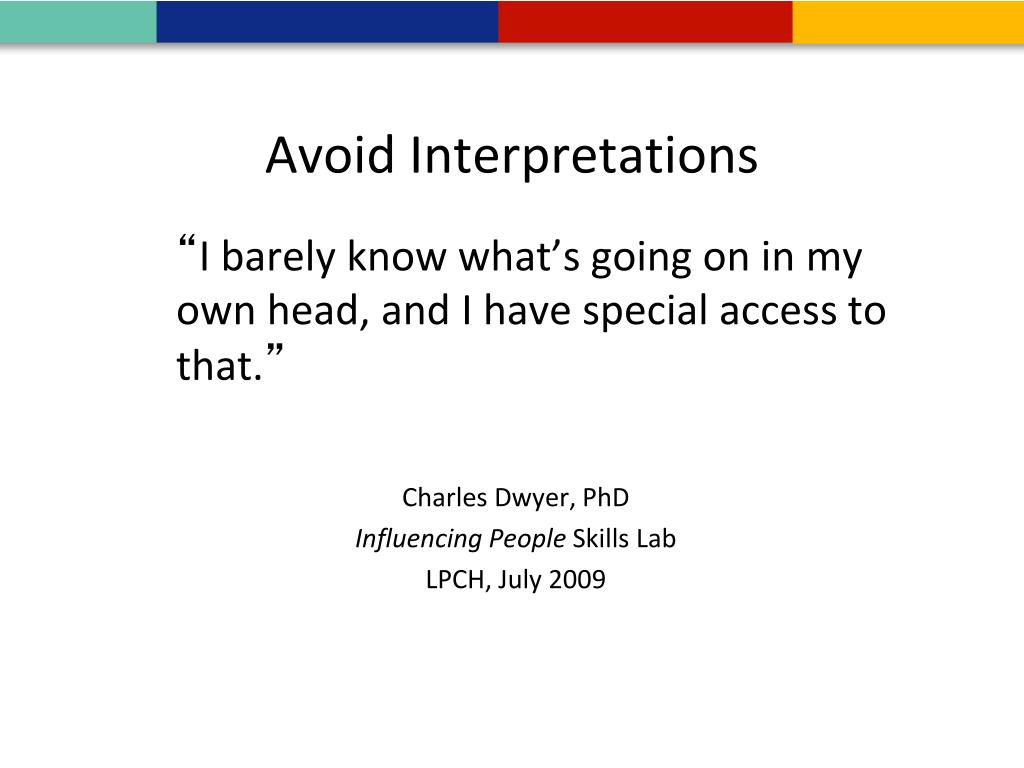 Avoid Interpretations

“I barely know what’s going on in my own head, and I have special access to that.”

Charles Dwyer, PhD
Influencing People Skills Lab
LPCH, July 2009